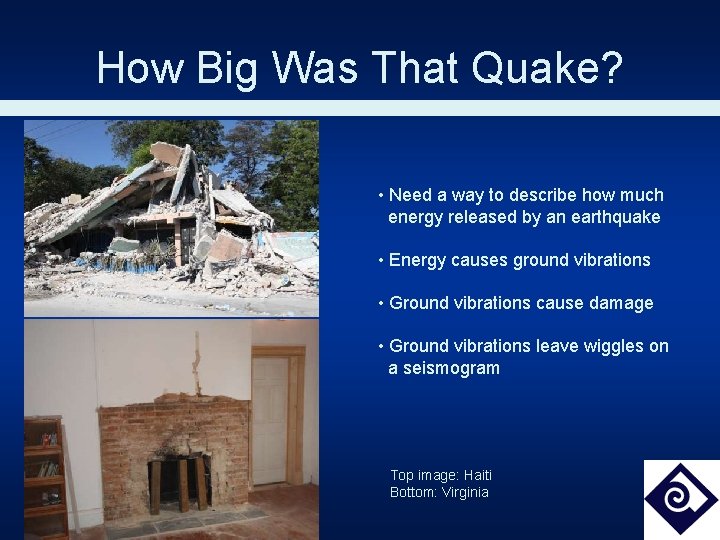 How Big Was That Quake?

• Need a way to describe how much energy released by an earthquake

• Energy causes ground vibrations

• Ground vibrations cause damage

• Ground vibrations leave wiggles on a seismogram

Top image: Haiti
Bottom: Virginia